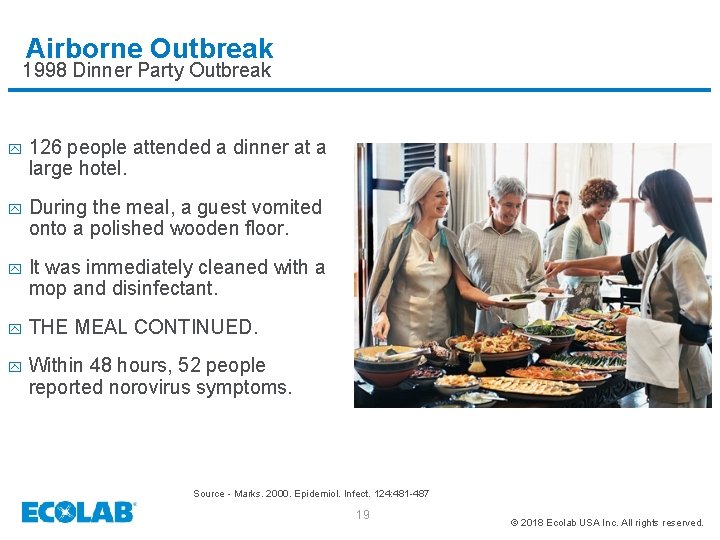 Airborne Outbreak
1998 Dinner Party Outbreak

126 people attended a dinner at a large hotel.

During the meal, a guest vomited onto a polished wooden floor.

It was immediately cleaned with a mop and disinfectant.

THE MEAL CONTINUED.

Within 48 hours, 52 people reported norovirus symptoms.

Source - Marks. 2000. Epidemiol. Infect. 124:481-487

ECOLAB

19

© 2018 Ecolab USA Inc. All rights reserved.